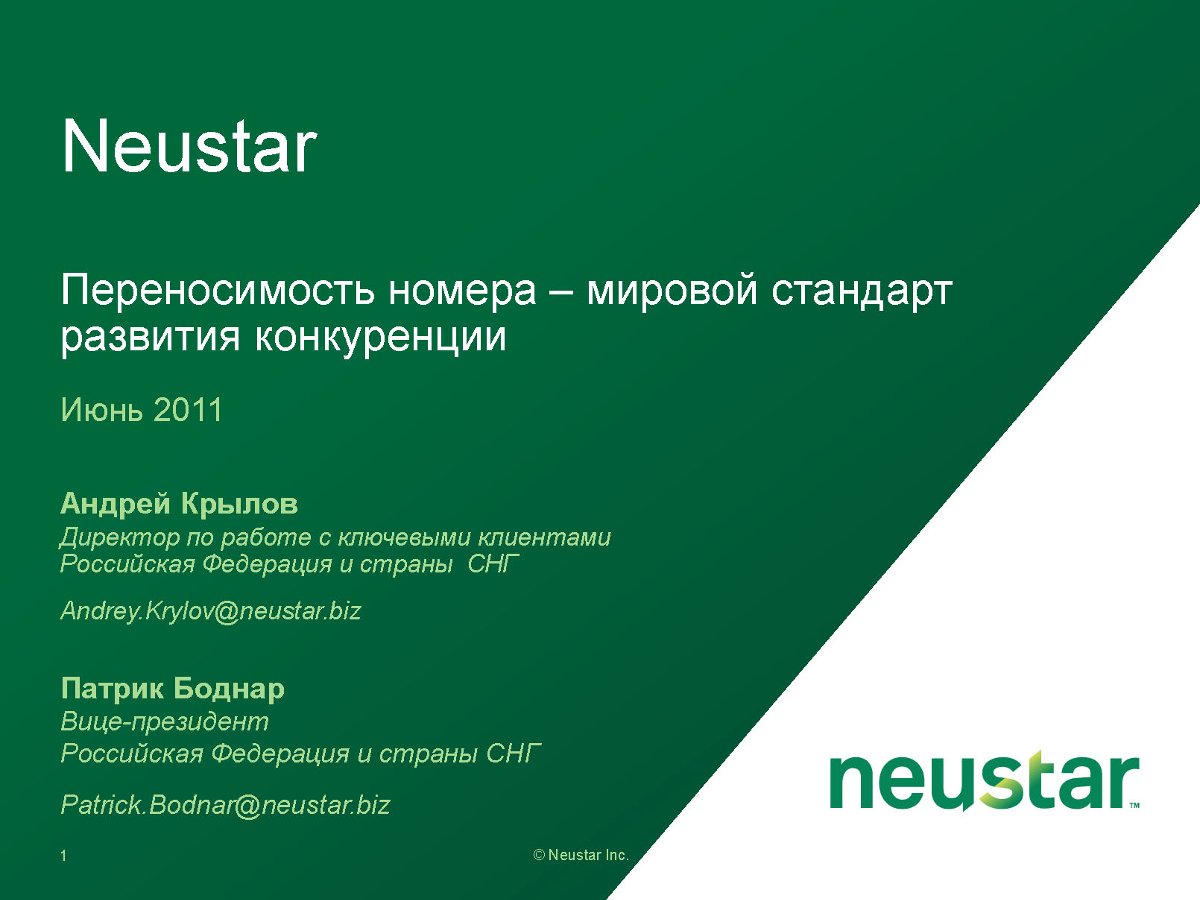 Neustar

Переносимость номера – мировой стандарт развития конкуренции

Июнь 2011

Андрей Крылов
Директор по работе с ключевыми клиентами
Российская Федерация и страны СНГ

Andrey.Krylov@neustar.biz

Патрик Боднар
Вице-президент
Российская Федерация и страны СНГ

Patrick.Bodnar@neustar.biz

neustar™

1

© Neustar Inc.